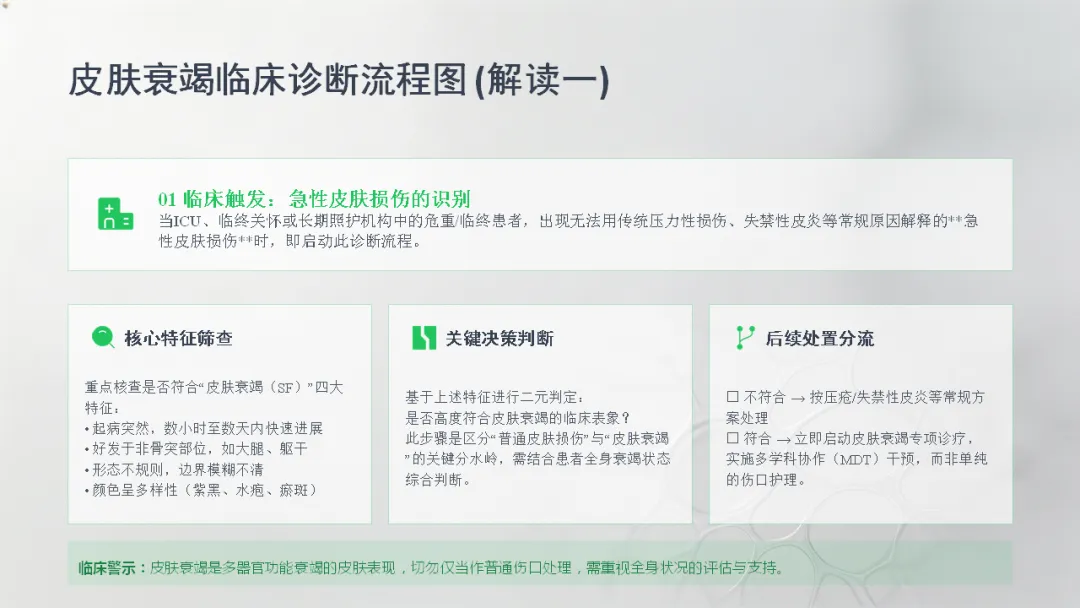 皮肤衰竭临床诊断流程图 (解读一)

01 临床触发：急性皮肤损伤的识别
当ICU、临终关怀或长期照护机构中的危重/临终患者，出现无法用传统压力性损伤、失禁性皮炎等常规原因解释的**急性皮肤损伤**时，即启动此诊断流程。

核心特征筛查

重点核查是否符合“皮肤衰竭（SF）”四大特征：
• 起病突然，数小时至数天内快速进展
• 好发于非骨突部位，如大腿、躯干
• 形态不规则，边界模糊不清
• 颜色呈多样性（紫黑、水疱、瘀斑）

关键决策判断

基于上述特征进行二元判定：
是否高度符合皮肤衰竭的临床表象？
此步骤是区分“普通皮肤损伤”与“皮肤衰竭”的关键分水岭，需结合患者全身衰竭状态综合判断。

后续处置分流

☐ 不符合 → 按压疮/失禁性皮炎等常规方案处理
☐ 符合 → 立即启动皮肤衰竭专项诊疗，实施多学科协作（MDT）干预，而非单纯的伤口护理。

临床警示：皮肤衰竭是多器官功能衰竭的皮肤表现，切勿仅当作普通伤口处理，需重视全身状况的评估与支持。